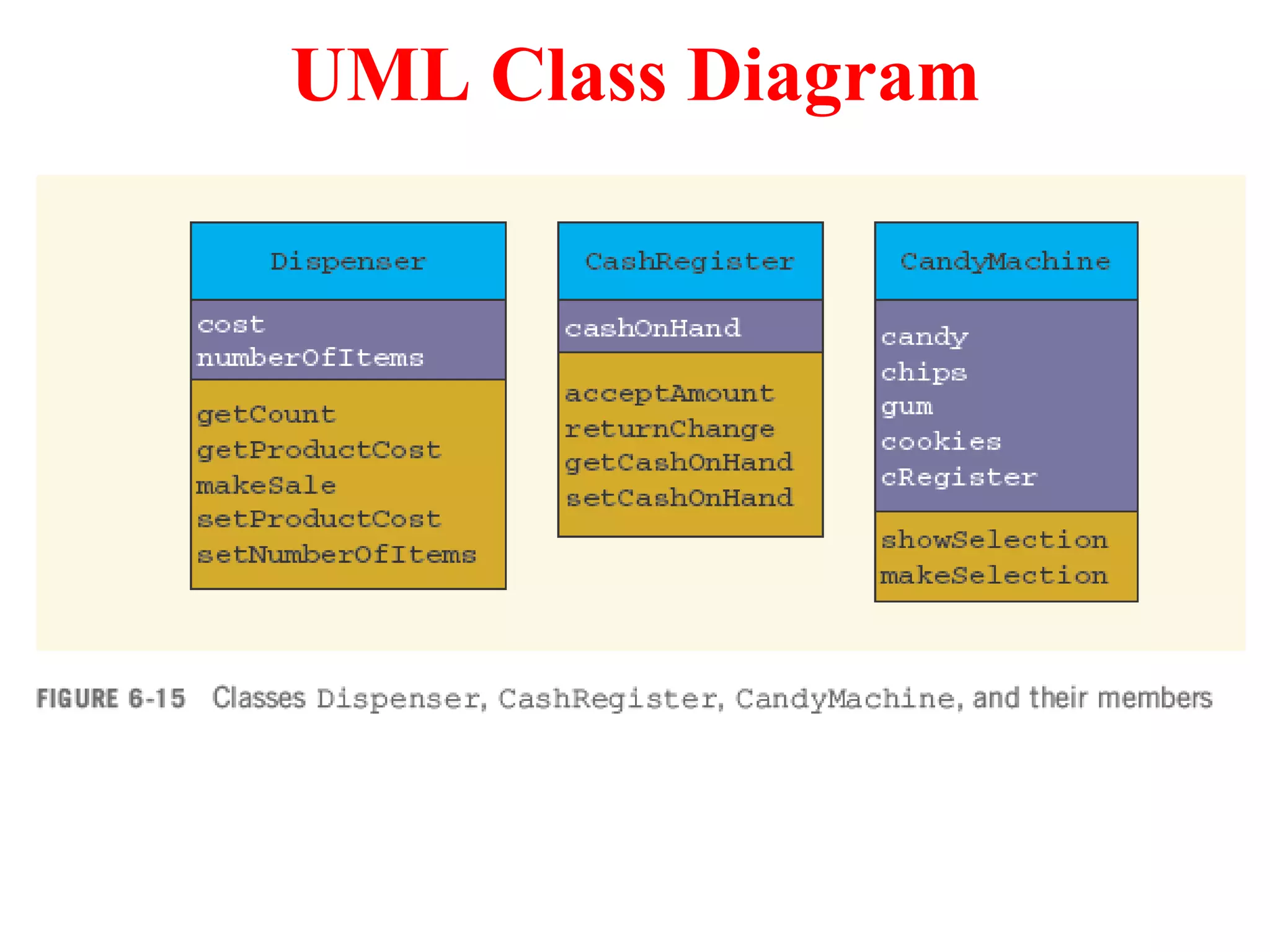 UML Class Diagram

Dispenser

cost
numberOfItems

getCount
getProductCost
makeSale
setProductCost
setNumberOfItems

CashRegister

cashOnHand

acceptAmount
returnChange
getCashOnHand
setCashOnHand

CandyMachine

candy
chips
gum
cookies
cRegister

showSelection
makeSelection

FIGURE 6-15 Classes Dispenser, CashRegister, CandyMachine, and their members